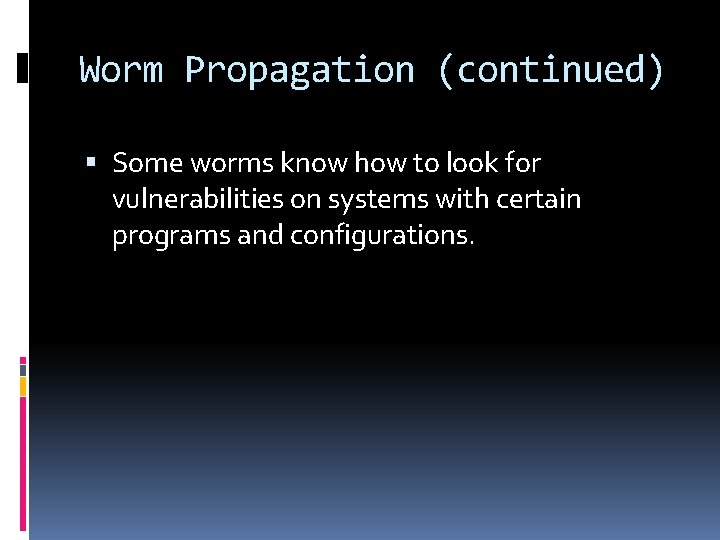 Worm Propagation (continued)

▪ Some worms know how to look for vulnerabilities on systems with certain programs and configurations.